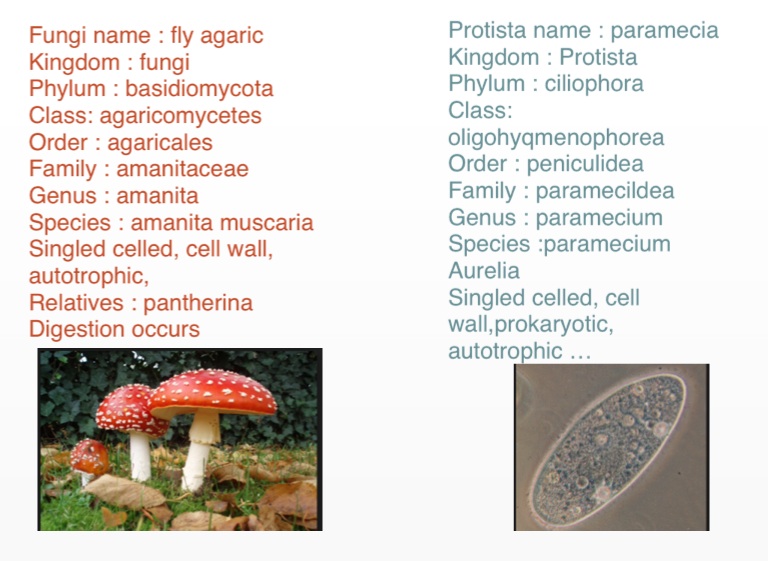 Fungi name : fly agaric
Kingdom : fungi
Phylum : basidiomycota
Class: agaricomycetes
Order : agaricales
Family : amanitaceae
Genus : amanita
Species : amanita muscaria
Singled celled, cell wall, autotrophic,
Relatives : pantherina
Digestion occurs

Protista name : paramecia
Kingdom : Protista
Phylum : ciliophora
Class: oligohyqmenophorea
Order : peniculidea
Family : paramecildea
Genus : paramecium
Species :paramecium Aurelia
Singled celled, cell wall,prokaryotic, autotrophic …